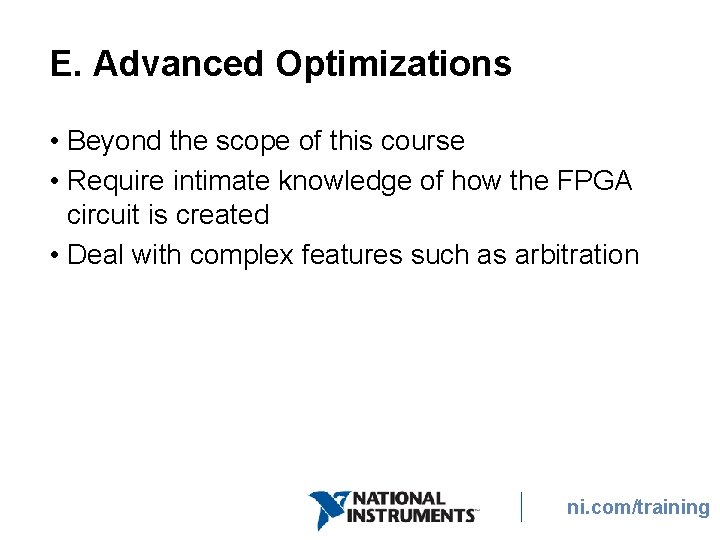 E. Advanced Optimizations

• Beyond the scope of this course
• Require intimate knowledge of how the FPGA circuit is created
• Deal with complex features such as arbitration

NATIONAL INSTRUMENTS™

ni.com/training